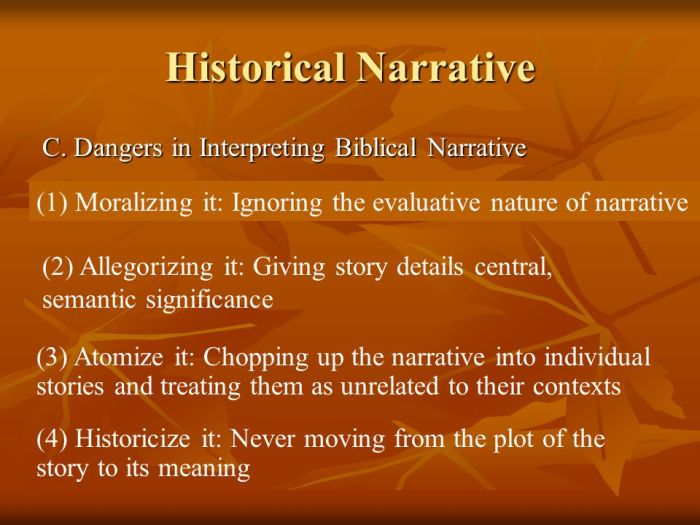 Historical Narrative

C. Dangers in Interpreting Biblical Narrative

(1) Moralizing it: Ignoring the evaluative nature of narrative

(2) Allegorizing it: Giving story details central, semantic significance

(3) Atomize it: Chopping up the narrative into individual stories and treating them as unrelated to their contexts

(4) Historicize it: Never moving from the plot of the story to its meaning